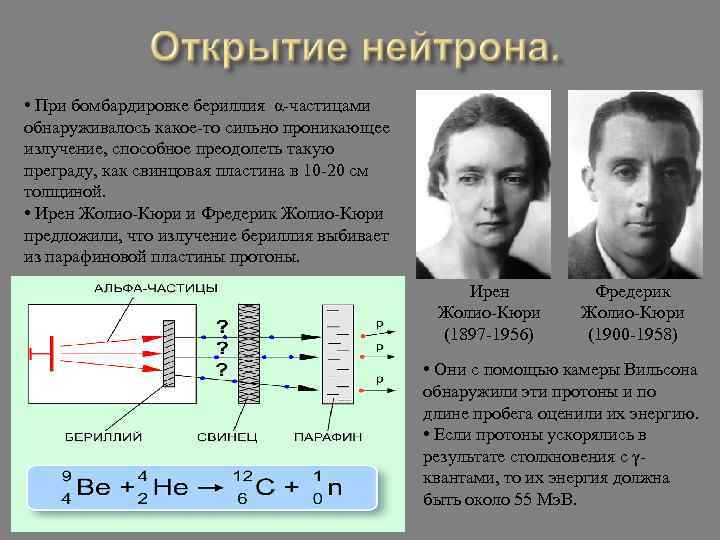 Открытие нейтрона.

• При бомбардировке бериллия α-частицами обнаруживалось какое-то сильно проникающее излучение, способное преодолеть такую преграду, как свинцовая пластина в 10-20 см толщиной.

• Ирен Жолио-Кюри и Фредерик Жолио-Кюри предложили, что излучение бериллия выбивает из парафиновой пластины протоны.

АЛЬФА-ЧАСТИЦЫ
?
?
?
p
p
p
БЕРИЛЛИЙ
СВИНЕЦ
ПАРАФИН

$^{9}_{4}Be + ^{4}_{2}He \rightarrow ^{12}_{6}C + ^{1}_{0}n$

Ирен Жолио-Кюри (1897-1956)

Фредерик Жолио-Кюри (1900-1958)

• Они с помощью камеры Вильсона обнаружили эти протоны и по длине пробега оценили их энергию.

• Если протоны ускорялись в результате столкновения с γ-квантами, то их энергия должна быть около 55 МэВ.